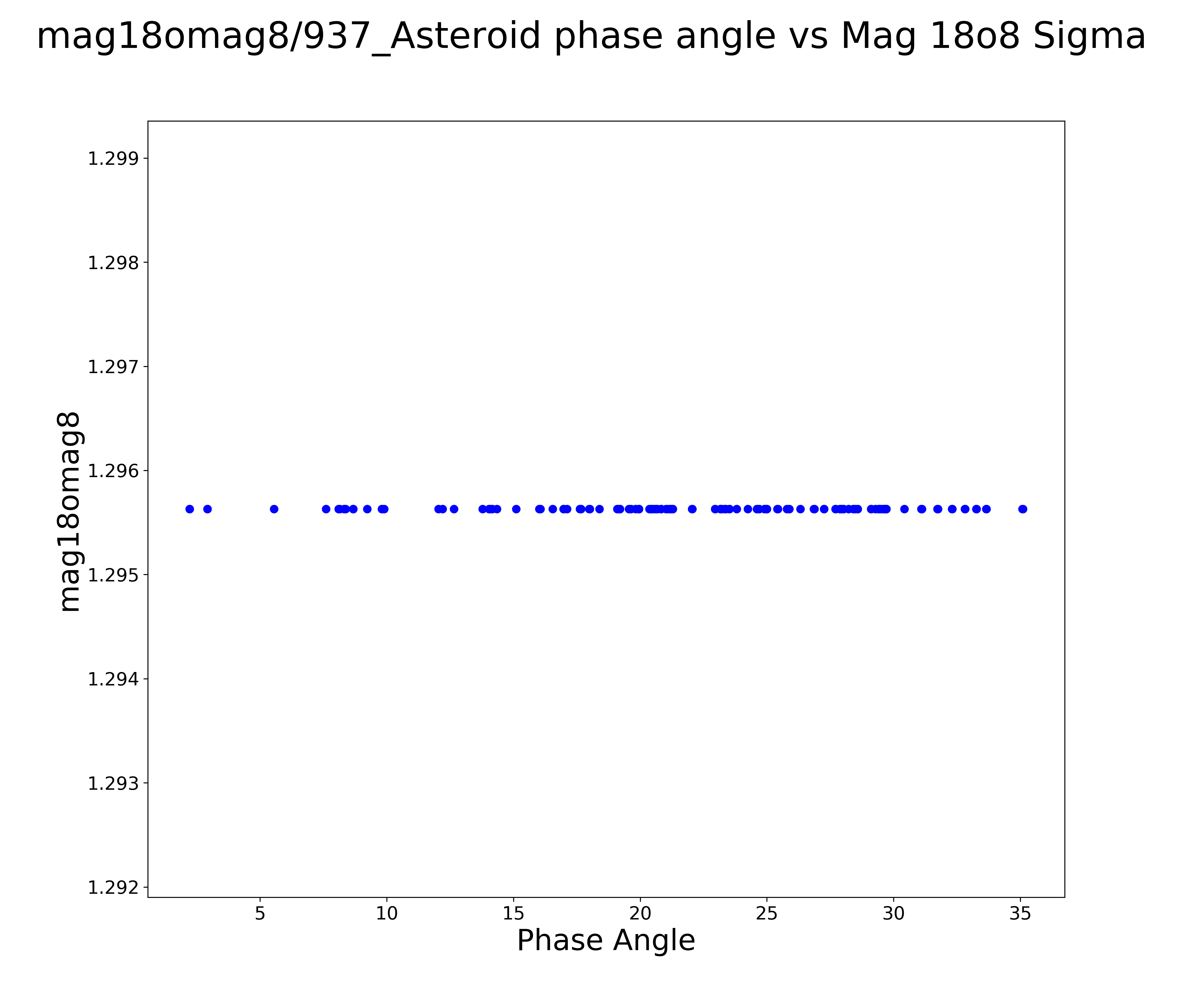 mag18omag8/937_Asteroid phase angle vs Mag 18o8 Sigma

mag18omag8

1.299
1.298
1.297
1.296
1.295
1.294
1.293
1.292

5
10
15
20
25
30
35

Phase Angle